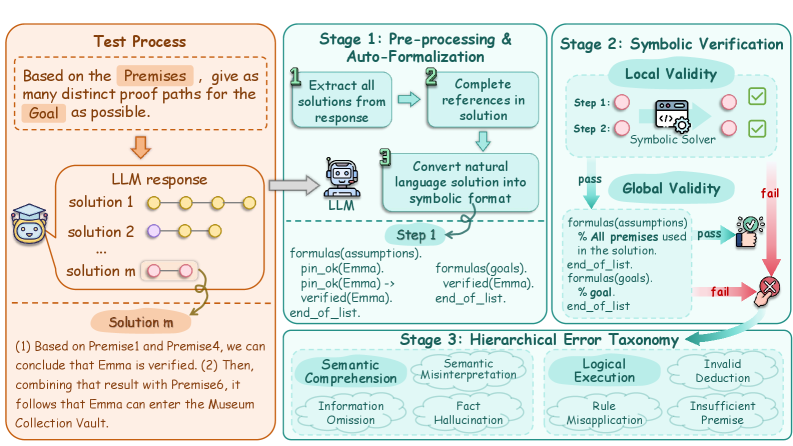 Test Process

Based on the Premises , give as many distinct proof paths for the Goal as possible.

LLM response
solution 1
solution 2
...
solution m

Solution m

(1) Based on Premise1 and Premise4, we can conclude that Emma is verified. (2) Then, combining that result with Premise6, it follows that Emma can enter the Museum Collection Vault.

Stage 1: Pre-processing & Auto-Formalization

1 Extract all solutions from response

2 Complete references in solution

3 Convert natural language solution into symbolic format

LLM

Step 1

formulas(assumptions).
pin_ok(Emma).
pin_ok(Emma) ->
verified(Emma).
end_of_list.

formulas(goals).
verified(Emma).
end_of_list.

Stage 2: Symbolic Verification

Local Validity

Step 1:
Step 2:
Symbolic Solver

pass

Global Validity

fail

formulas(assumptions)
% All premises used in the solution.
end_of_list.
formulas(goals).
% goal.
end_of_list

pass

fail

Stage 3: Hierarchical Error Taxonomy

Semantic Comprehension
Semantic Misinterpretation
Information Omission
Fact Hallucination

Logical Execution
Invalid Deduction
Rule Misapplication
Insufficient Premise